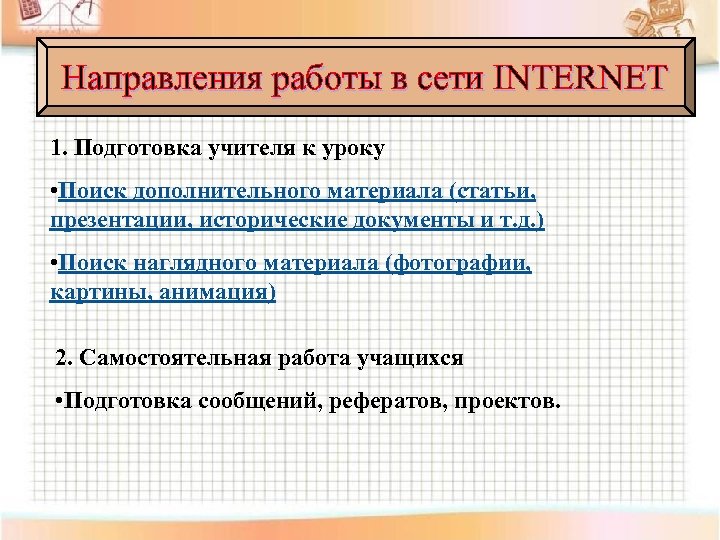 Направления работы в сети INTERNET

1. Подготовка учителя к уроку

•Поиск дополнительного материала (статьи, презентации, исторические документы и т.д.)

•Поиск наглядного материала (фотографии, картины, анимация)

2. Самостоятельная работа учащихся

•Подготовка сообщений, рефератов, проектов.